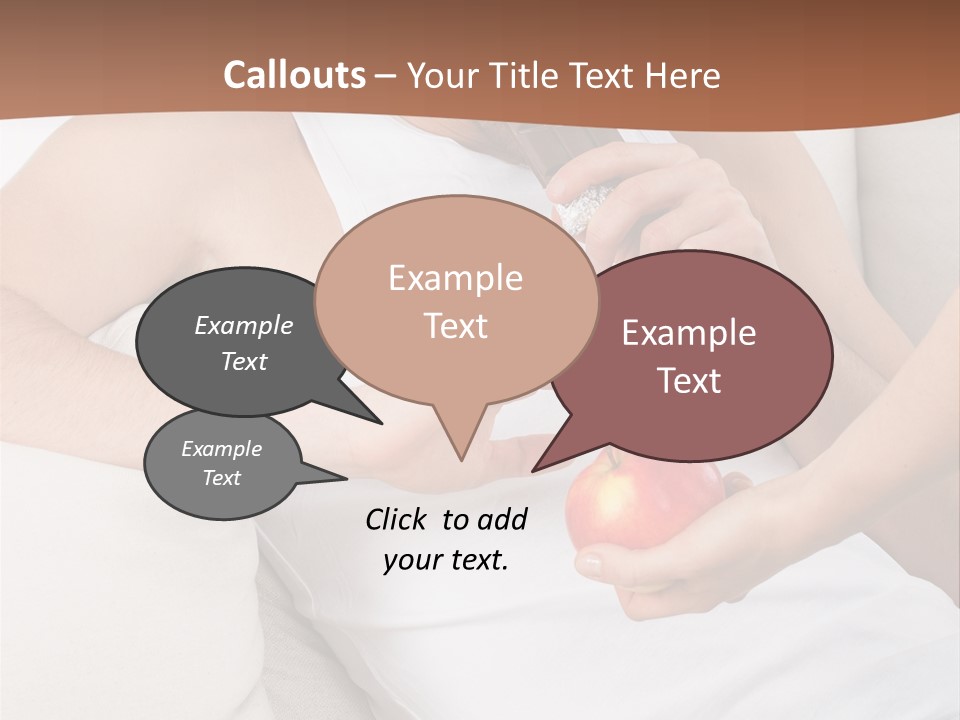 Callouts – Your Title Text Here

Example Text

Example Text

Example Text

Example Text

Click to add your text.